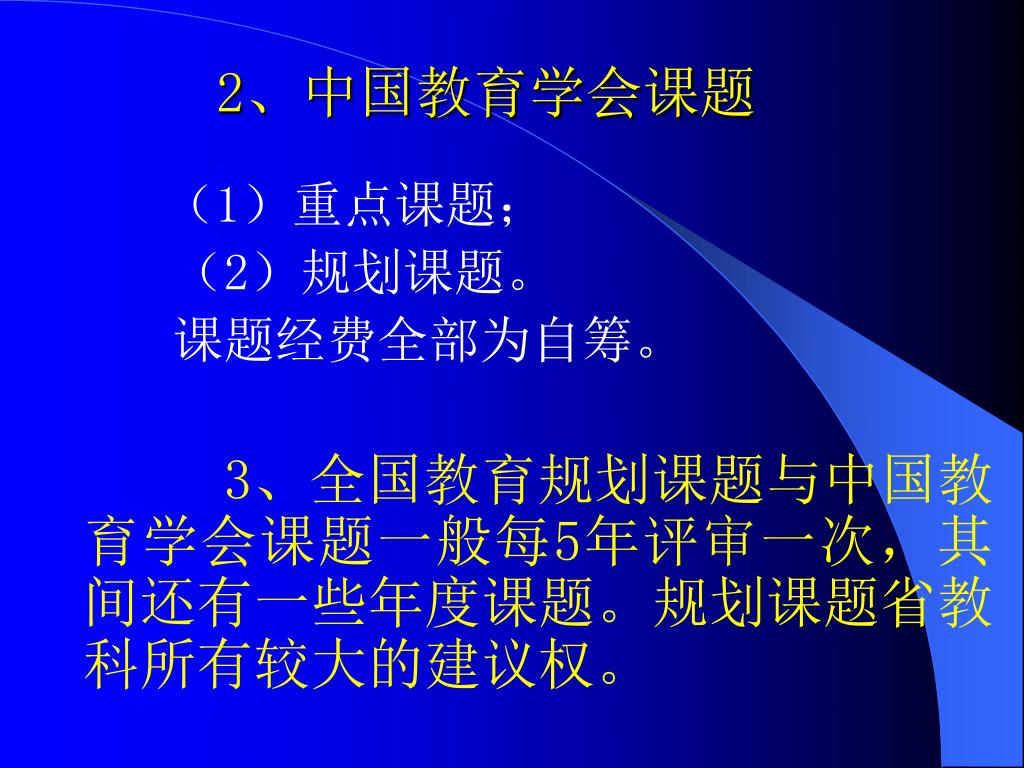 2、中国教育学会课题

（1）重点课题；
（2）规划课题。
课题经费全部为自筹。

3、全国教育规划课题与中国教育学会课题一般每5年评审一次，其间还有一些年度课题。规划课题省教科所有较大的建议权。